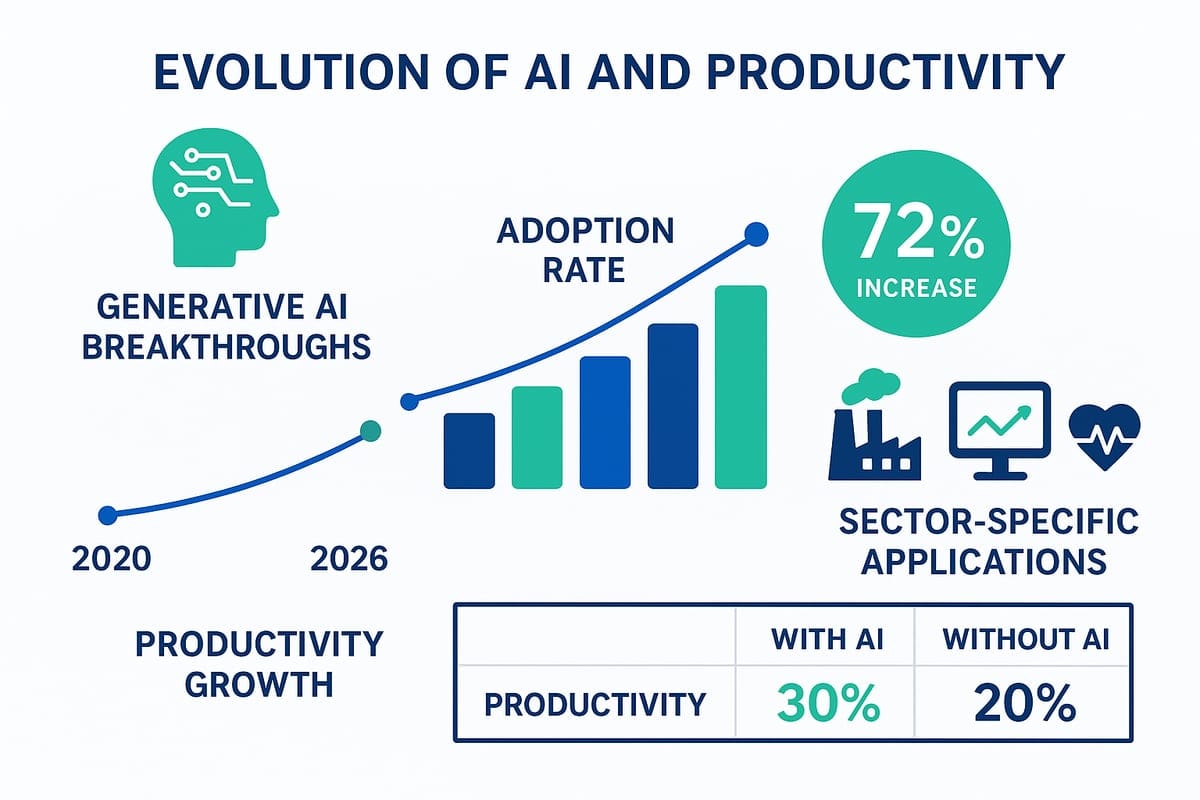 EVOLUTION OF AI AND PRODUCTIVITY

GENERATIVE AI BREAKTHROUGHS

ADOPTION RATE

72% INCREASE

2020

2026

SECTOR-SPECIFIC APPLICATIONS

PRODUCTIVITY GROWTH

| | WITH AI | WITHOUT AI |
|---|---|---|
| PRODUCTIVITY | 30% | 20% |